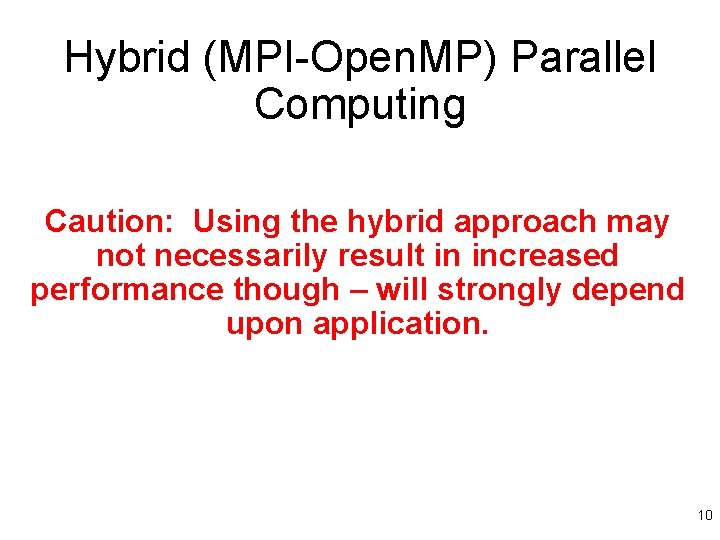 Hybrid (MPI-OpenMP) Parallel Computing

Caution: Using the hybrid approach may not necessarily result in increased performance though – will strongly depend upon application.

10